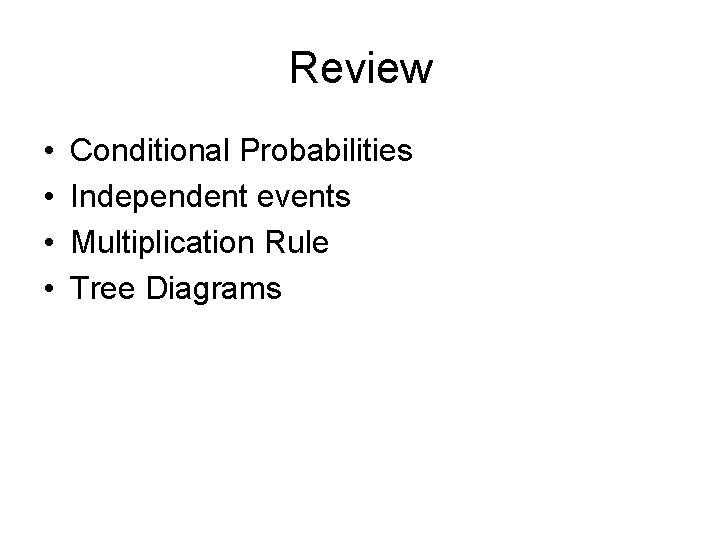 Review

• Conditional Probabilities
• Independent events
• Multiplication Rule
• Tree Diagrams